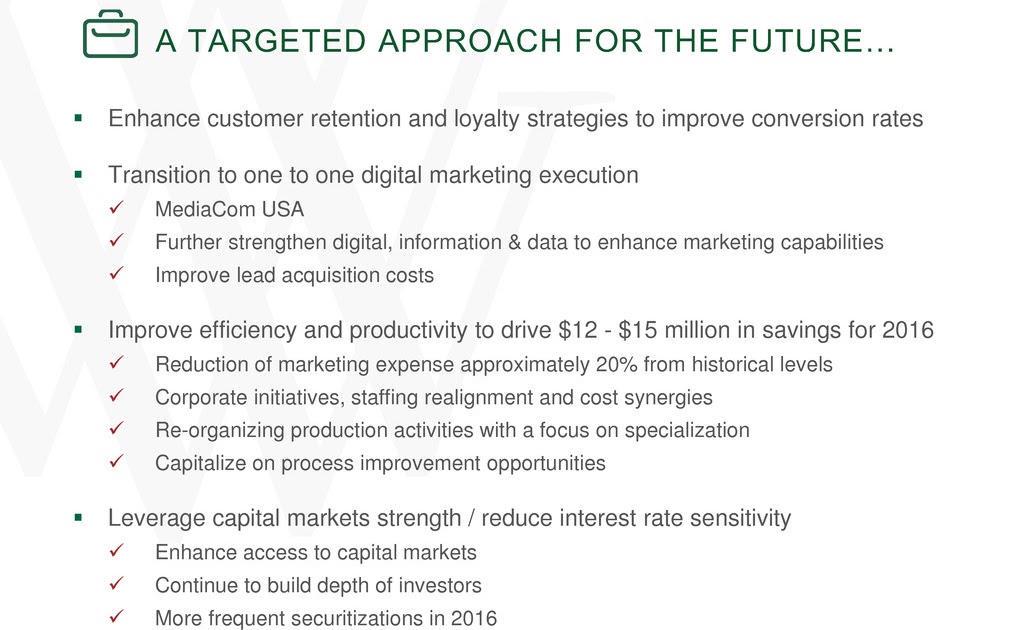 A TARGETED APPROACH FOR THE FUTURE…

▪ Enhance customer retention and loyalty strategies to improve conversion rates

▪ Transition to one to one digital marketing execution
✓ MediaCom USA
✓ Further strengthen digital, information & data to enhance marketing capabilities
✓ Improve lead acquisition costs

▪ Improve efficiency and productivity to drive \$12 - \$15 million in savings for 2016
✓ Reduction of marketing expense approximately 20% from historical levels
✓ Corporate initiatives, staffing realignment and cost synergies
✓ Re-organizing production activities with a focus on specialization
✓ Capitalize on process improvement opportunities

▪ Leverage capital markets strength / reduce interest rate sensitivity
✓ Enhance access to capital markets
✓ Continue to build depth of investors
✓ More frequent securitizations in 2016